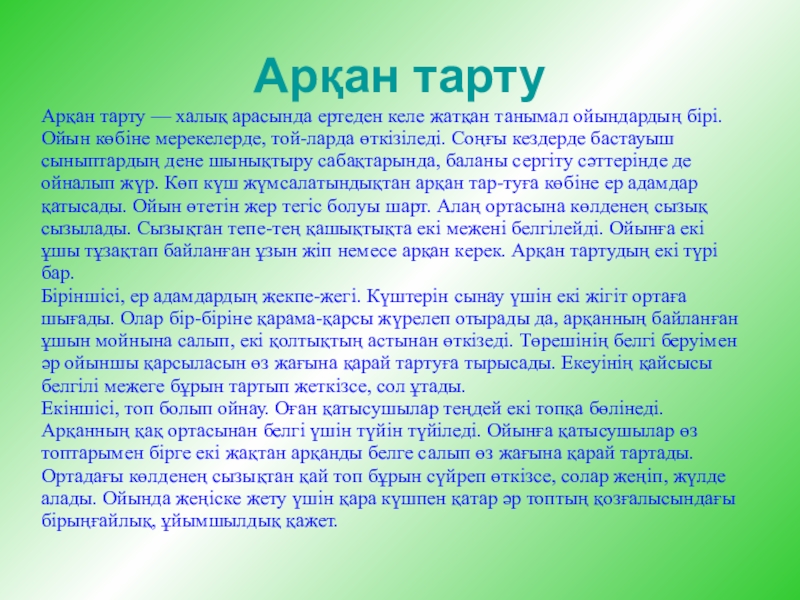 Арқан тарту

Арқан тарту — халық арасында ертеден келе жатқан танымал ойындардың бірі. Ойын көбіне мерекелерде, той-ларда өткізіледі. Соңғы кездерде бастауыш сыныптардың дене шынықтыру сабақтарында, баланы сергіту сәттерінде де ойналып жүр. Көп күш жұмсалатындықтан арқан тар-туға көбіне ер адамдар қатысады. Ойын өтетін жер тегіс болуы шарт. Алаң ортасына көлденең сызық сызылады. Сызықтан тепе-тең қашықтықта екі межені белгілейді. Ойынға екі ұшы тұзақтап байланған ұзын жіп немесе арқан керек. Арқан тартудың екі түрі бар.
Біріншісі, ер адамдардың жекпе-жегі. Күштерін сынау үшін екі жігіт ортаға шығады. Олар бір-біріне қарама-қарсы жүрелеп отырады да, арқанның байланған ұшын мойнына салып, екі қолтықтың астынан өткізеді. Төрешінің белгі беруімен әр ойыншы қарсыласын өз жағына қарай тартуға тырысады. Екеуінің қайсысы белгілі межеге бұрын тартып жеткізсе, сол ұтады.
Екіншісі, топ болып ойнау. Оған қатысушылар теңдей екі топқа бөлінеді. Арқанның қақ ортасынан белгі үшін түйін түйіледі. Ойынға қатысушылар өз топтарымен бірге екі жақтан арқанды белге салып өз жағына қарай тартады. Ортадағы көлденең сызықтан қай топ бұрын сүйреп өткізсе, солар жеңіп, жүлде алады. Ойында жеңіске жету үшін қара күшпен қатар әр топтың қозғалысындағы бірыңғайлық, ұйымшылдық қажет.